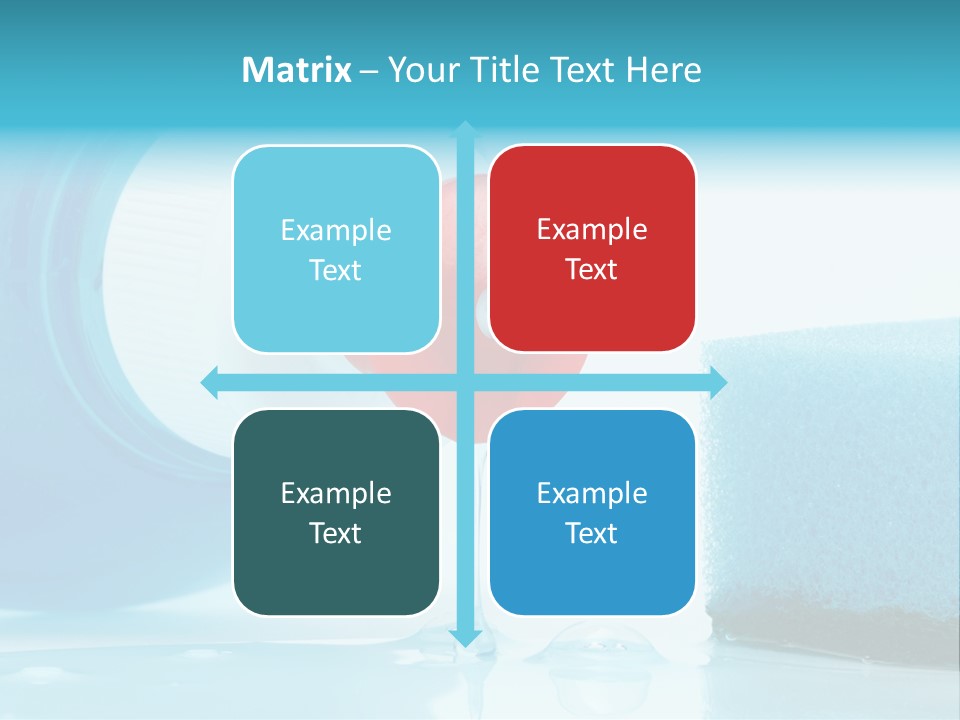 Matrix – Your Title Text Here

Example Text

Example Text

Example Text

Example Text